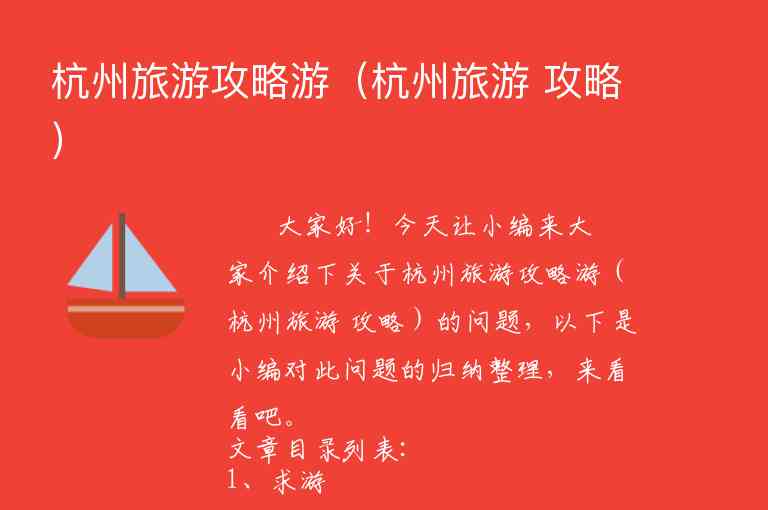 杭州旅游攻略游（杭州旅游 攻略）

大家好！今天让小编来大家介绍下关于杭州旅游攻略游（杭州旅游 攻略）的问题，以下是小编对此问题的归纳整理，来看看吧。

文章目录列表：

1、求游